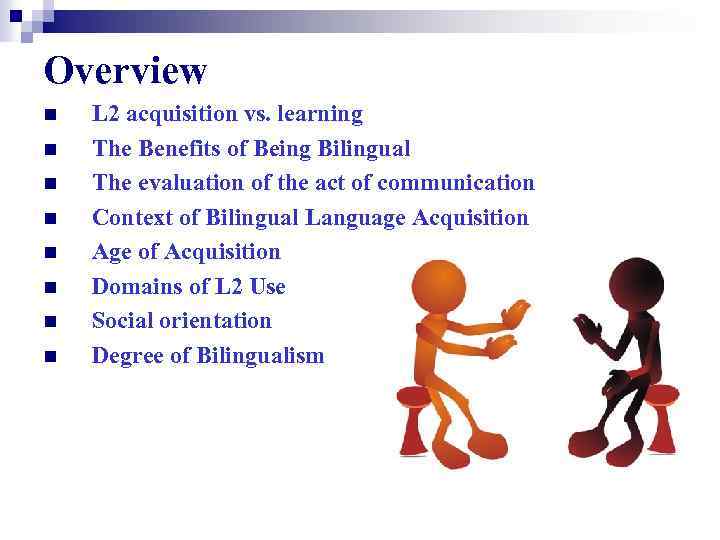 Overview

- L2 acquisition vs. learning
- The Benefits of Being Bilingual
- The evaluation of the act of communication
- Context of Bilingual Language Acquisition
- Age of Acquisition
- Domains of L2 Use
- Social orientation
- Degree of Bilingualism